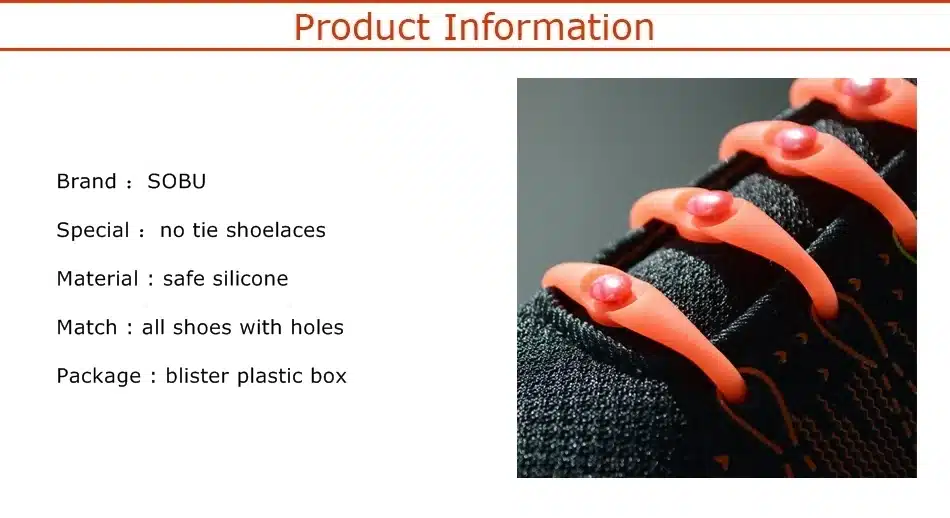 Product Information

Brand ： SOBU

Special ： no tie shoelaces

Material : safe silicone

Match : all shoes with holes

Package : blister plastic box